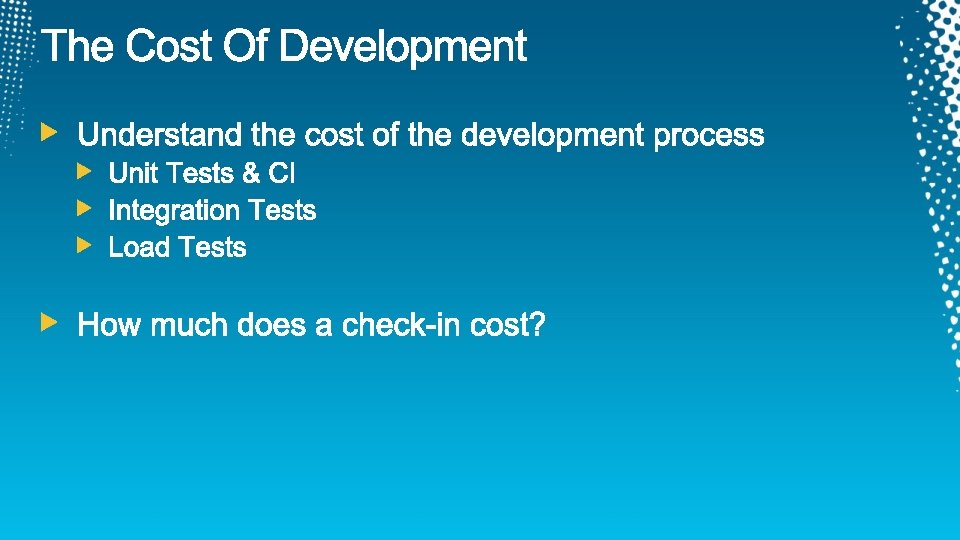 The Cost Of Development

Understand the cost of the development process

Unit Tests & CI

Integration Tests

Load Tests

How much does a check-in cost?